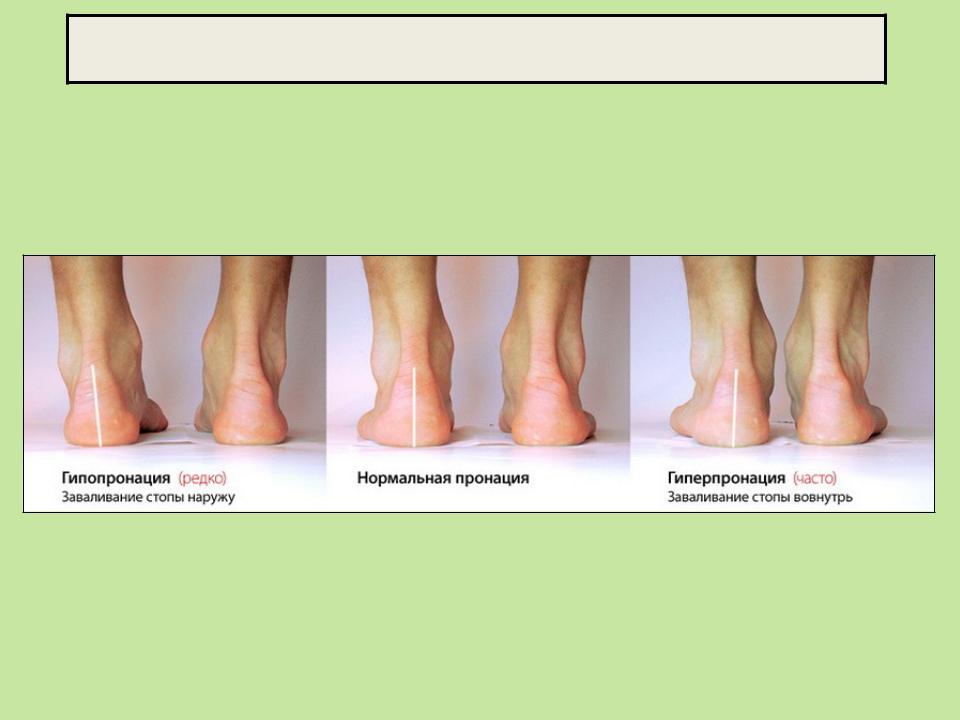 Гипопронация (редко)
Заваливание стопы наружу

Нормальная пронация

Гиперпронация (часто)
Заваливание стопы вовнутрь